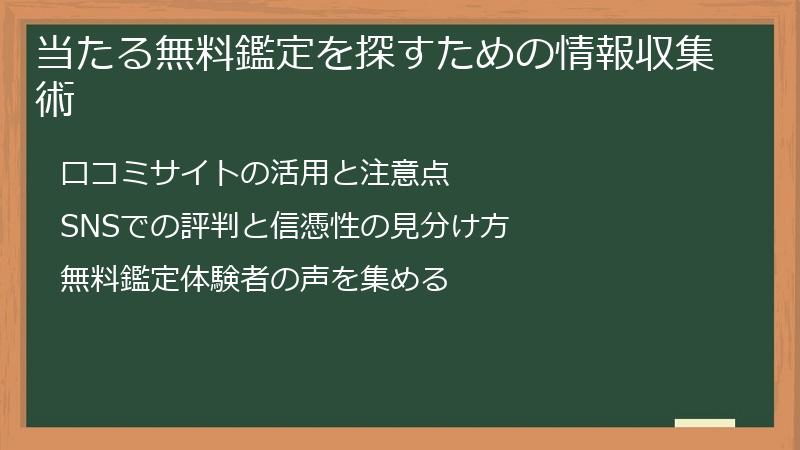 当たる無料鑑定を探すための情報収集術

口コミサイトの活用と注意点

SNSでの評判と信憑性の見分け方

無料鑑定体験者の声を集める